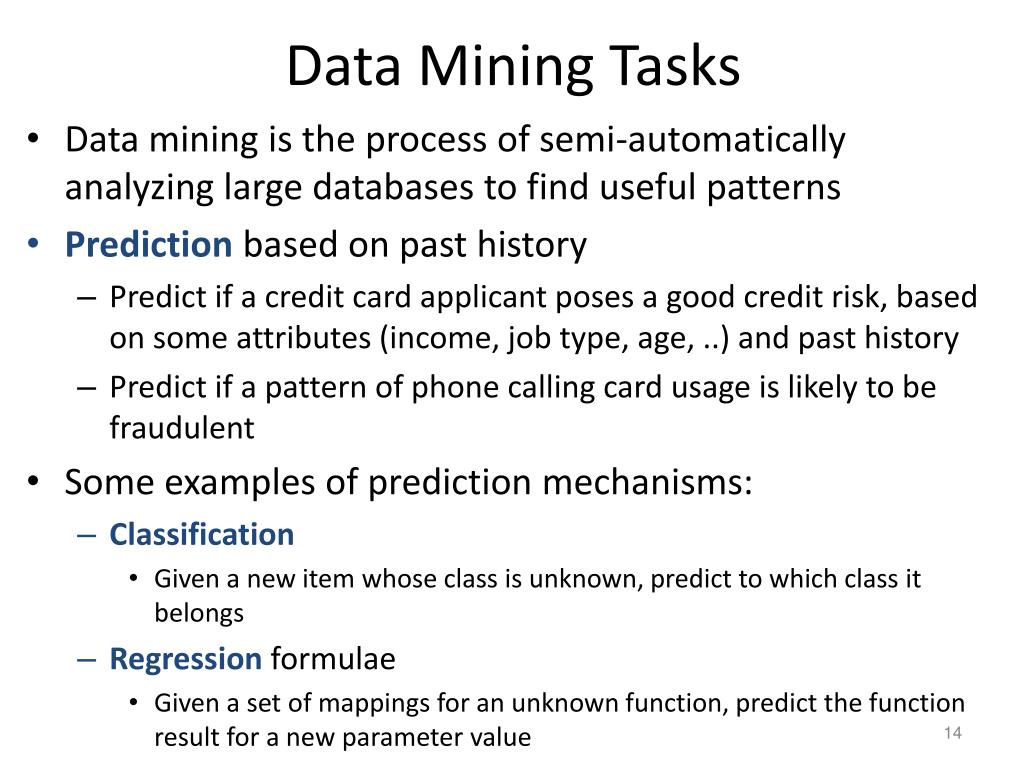 Data Mining Tasks

• Data mining is the process of semi-automatically analyzing large databases to find useful patterns
• Prediction based on past history
– Predict if a credit card applicant poses a good credit risk, based on some attributes (income, job type, age, ..) and past history
– Predict if a pattern of phone calling card usage is likely to be fraudulent
• Some examples of prediction mechanisms:
– Classification
• Given a new item whose class is unknown, predict to which class it belongs
– Regression formulae
• Given a set of mappings for an unknown function, predict the function result for a new parameter value

14